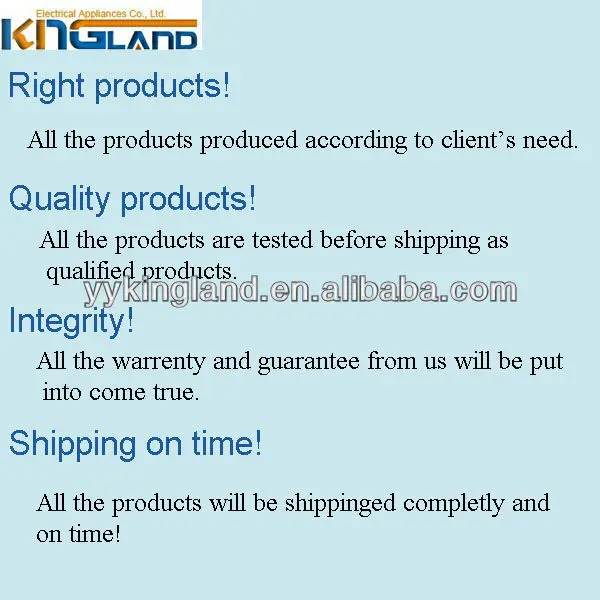 Electrical Appliances Co., Ltd.
KINGLAND

Right products!

All the products produced according to client's need.

Quality products!

All the products are tested before shipping as qualified products.

yykingland.en.alibaba.com

Integrity!

All the warrenty and guarantee from us will be put into come true.

Shipping on time!

All the products will be shippinged completly and on time!